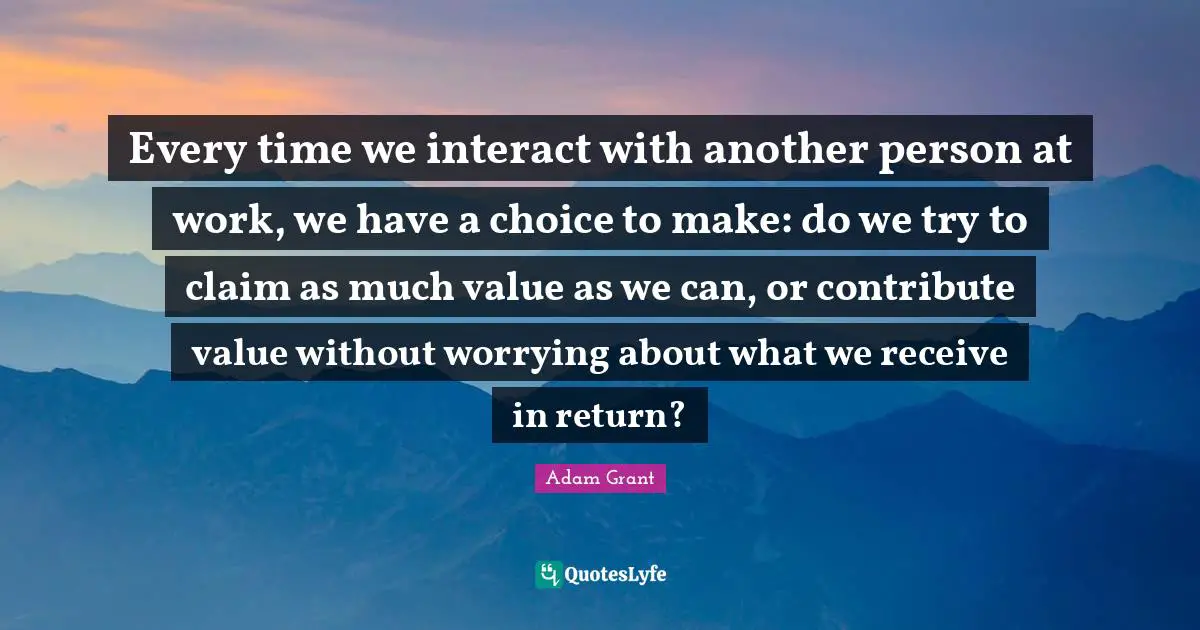 Every time we interact with another person at work, we have a choice to make: do we try to claim as much value as we can, or contribute value without worrying about what we receive in return?

Adam Grant

QuotesLyfe